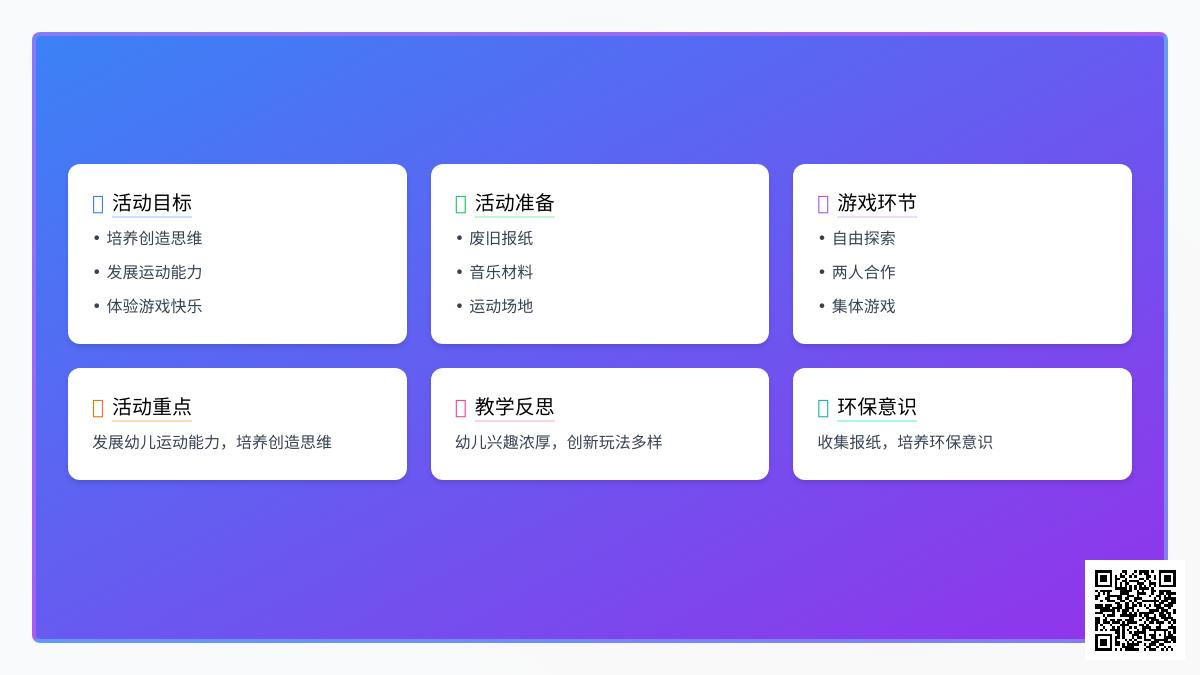 活动目标

• 培养创造思维
• 发展运动能力
• 体验游戏快乐

活动准备

• 废旧报纸
• 音乐材料
• 运动场地

游戏环节

• 自由探索
• 两人合作
• 集体游戏

活动重点

发展幼儿运动能力，培养创造思维

教学反思

幼儿兴趣浓厚，创新玩法多样

环保意识

收集报纸，培养环保意识